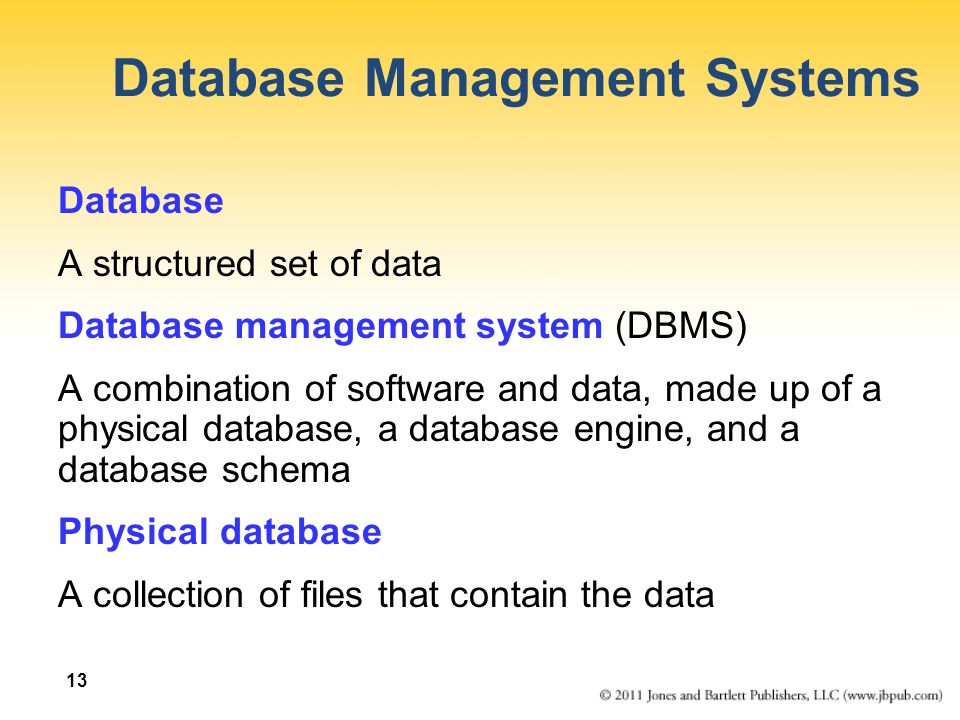 Database Management Systems

Database

A structured set of data

Database management system (DBMS)

A combination of software and data, made up of a physical database, a database engine, and a database schema

Physical database

A collection of files that contain the data

13

© 2011 Jones and Bartlett Publishers, LLC (www.jbpub.com)